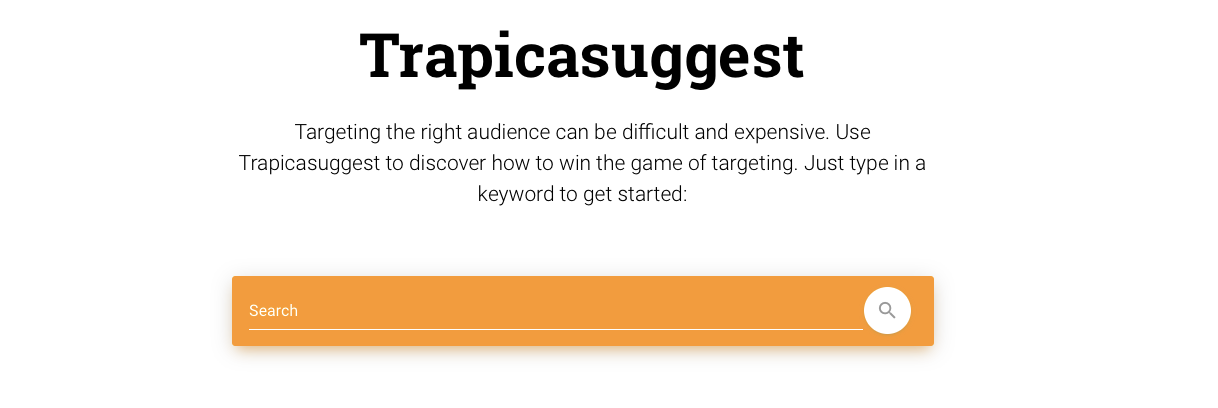 Trapicasuggest

Targeting the right audience can be difficult and expensive. Use Trapicasuggest to discover how to win the game of targeting. Just type in a keyword to get started:

Search